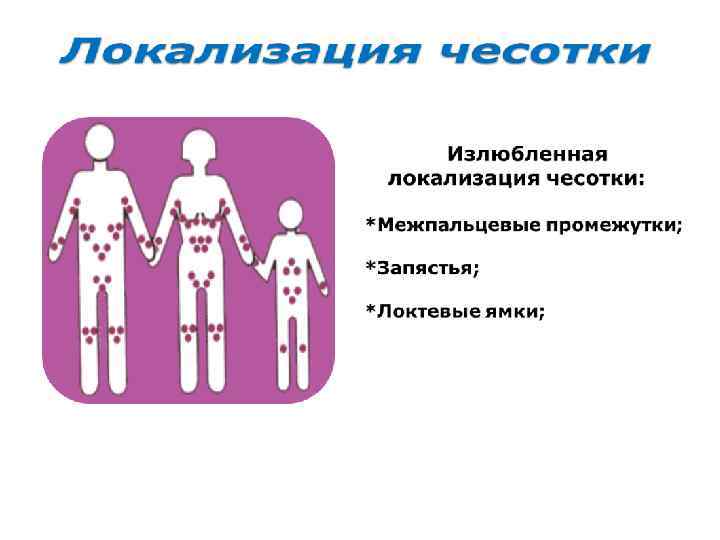 Локализация чесотки

Излюбленная локализация чесотки:

*Межпальцевые промежутки;

*Запястья;

*Локтевые ямки;